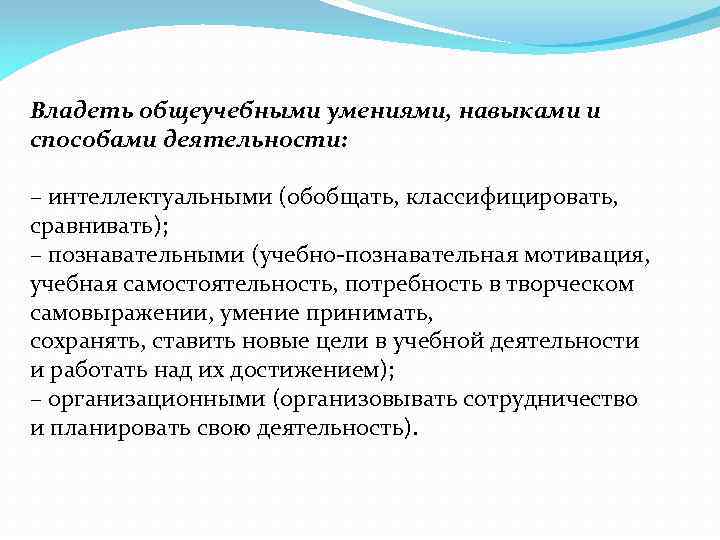 Владеть общеучебными умениями, навыками и способами деятельности:

– интеллектуальными (обобщать, классифицировать, сравнивать);
– познавательными (учебно-познавательная мотивация, учебная самостоятельность, потребность в творческом самовыражении, умение принимать, сохранять, ставить новые цели в учебной деятельности и работать над их достижением);
– организационными (организовывать сотрудничество и планировать свою деятельность).